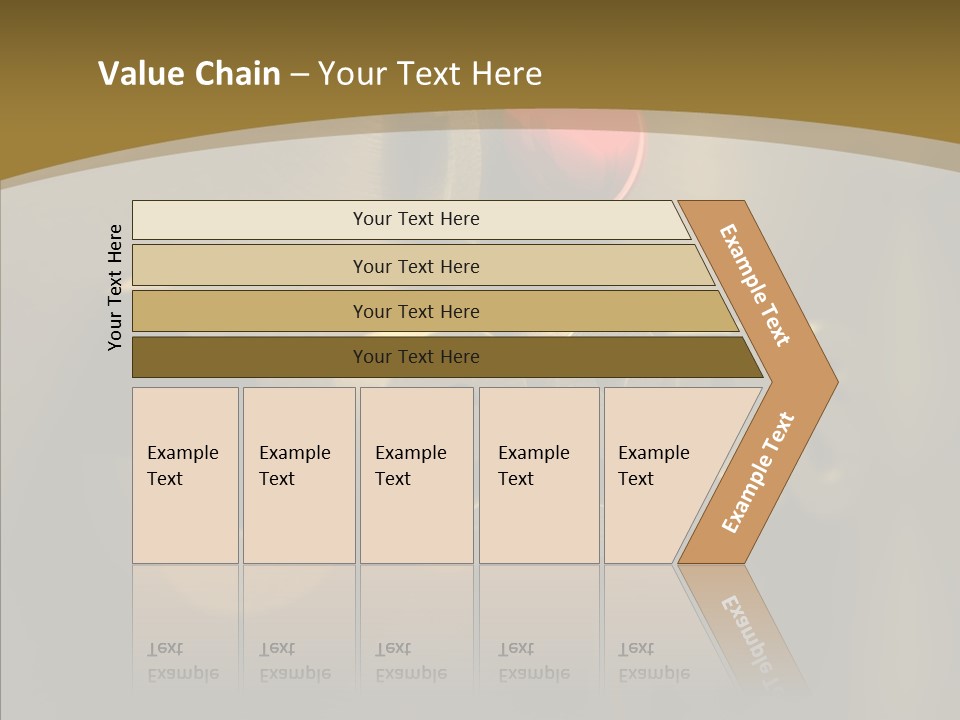 Value Chain – Your Text Here

Your Text Here

Your Text Here

Your Text Here

Your Text Here

Your Text Here

Example Text

Example Text

Example Text

Example Text

Example Text

Example Text

Example Text